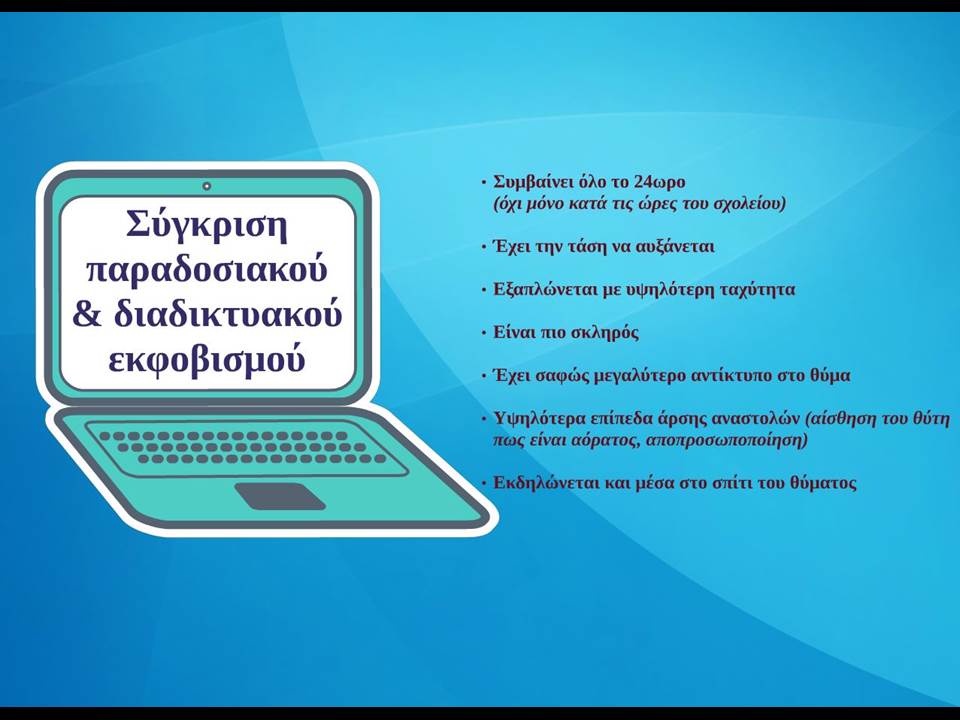 Σύγκριση παραδοσιακού & διαδικτυακού εκφοβισμού

• Συμβαίνει όλο το 24ωρο (όχι μόνο κατά τις ώρες του σχολείου)

• Έχει την τάση να αυξάνεται

• Εξαπλώνεται με υψηλότερη ταχύτητα

• Είναι πιο σκληρός

• Έχει σαφώς μεγαλύτερο αντίκτυπο στο θύμα

• Υψηλότερα επίπεδα άρσης αναστολών (αίσθηση του θύτη πως είναι αόρατος, αποπροσωποποίηση)

• Εκδηλώνεται και μέσα στο σπίτι του θύματος